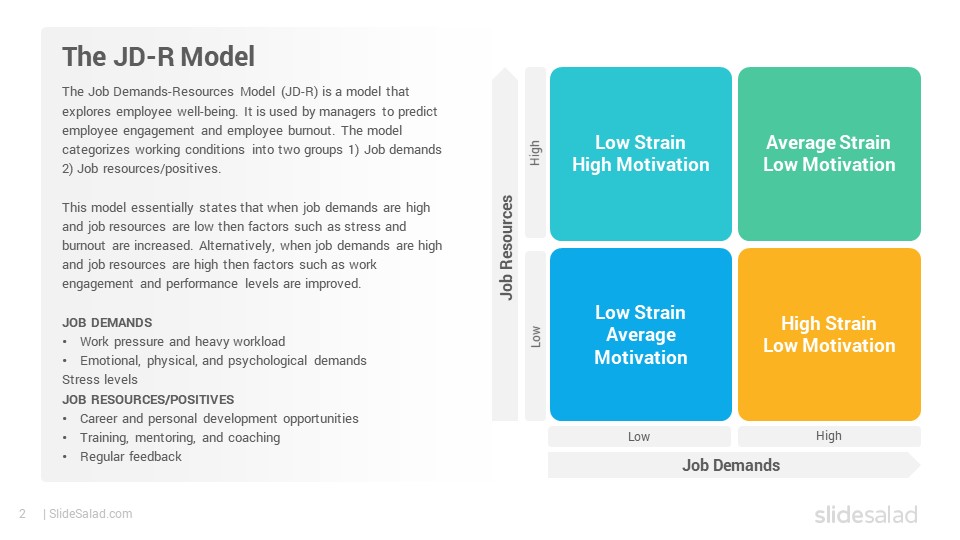 The JD-R Model

The Job Demands-Resources Model (JD-R) is a model that explores employee well-being. It is used by managers to predict employee engagement and employee burnout. The model categorizes working conditions into two groups 1) Job demands 2) Job resources/positives.

This model essentially states that when job demands are high and job resources are low then factors such as stress and burnout are increased. Alternatively, when job demands are high and job resources are high then factors such as work engagement and performance levels are improved.

JOB DEMANDS
• Work pressure and heavy workload
• Emotional, physical, and psychological demands
Stress levels
JOB RESOURCES/POSITIVES
• Career and personal development opportunities
• Training, mentoring, and coaching
• Regular feedback

Job Resources
High
Low

Low Strain
High Motivation

Average Strain
Low Motivation

Low Strain
Average
Motivation

High Strain
Low Motivation

Low
High
Job Demands

2 | SlideSalad.com

slidesalad